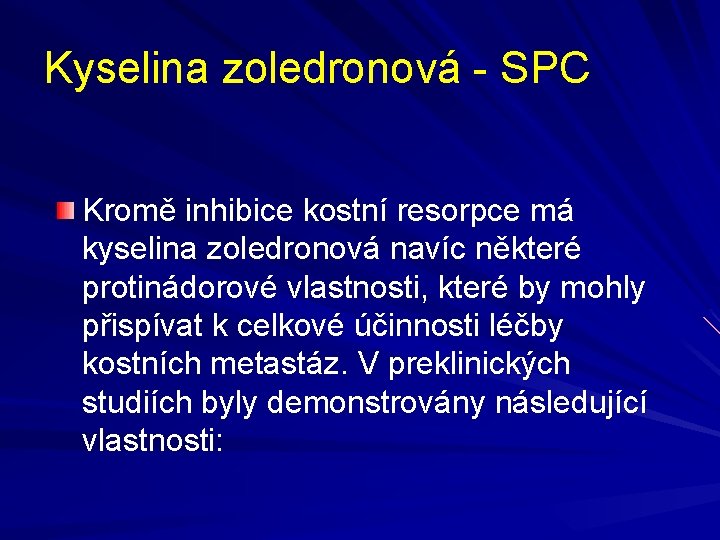 Kyselina zoledronová - SPC

Kromě inhibice kostní resorpce má kyselina zoledronová navíc některé protinádorové vlastnosti, které by mohly přispívat k celkové účinnosti léčby kostních metastáz. V preklinických studiích byly demonstrovány následující vlastnosti: